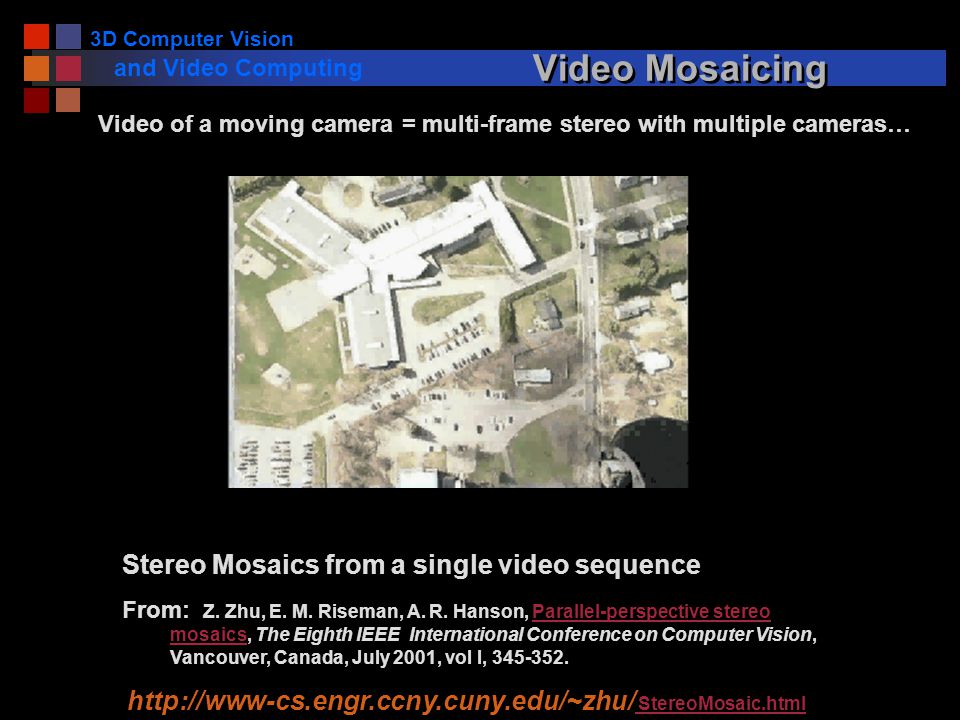 3D Computer Vision
and Video Computing

Video Mosaicing

Video of a moving camera = multi-frame stereo with multiple cameras…

Stereo Mosaics from a single video sequence

From: Z. Zhu, E. M. Riseman, A. R. Hanson, Parallel-perspective stereo mosaics, The Eighth IEEE International Conference on Computer Vision, Vancouver, Canada, July 2001, vol I, 345-352.

http://www-cs.engr.ccny.cuny.edu/~zhu/StereoMosaic.html